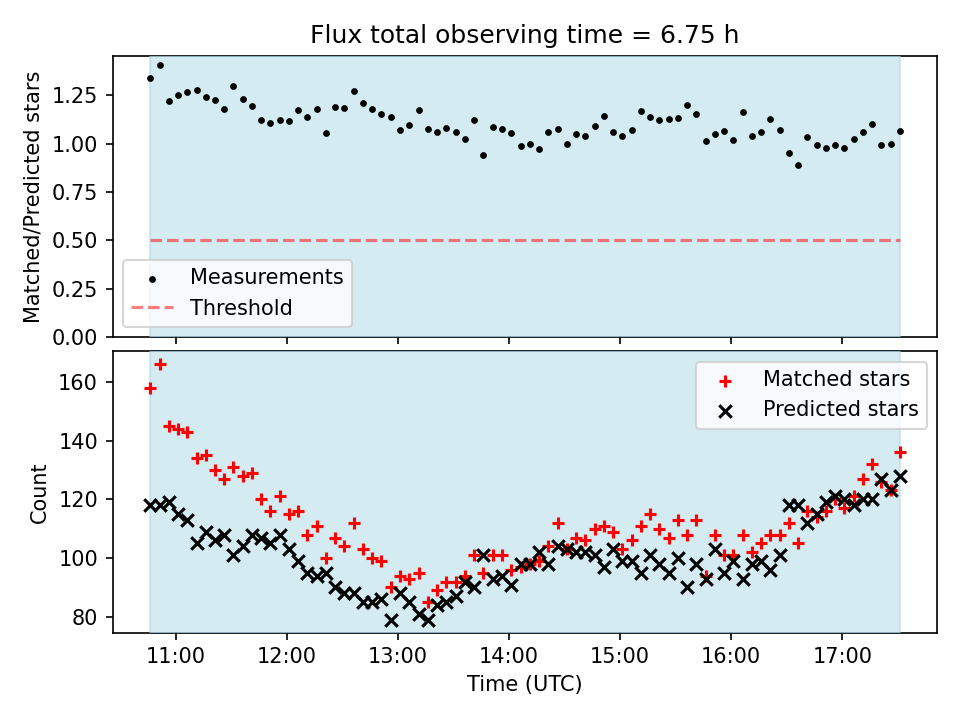 Flux total observing time = 6.75 h

Matched/Predicted stars

1.25
1.00
0.75
0.50
0.25
0.00

Measurements
Threshold

Count

160
140
120
100
80

Matched stars
Predicted stars

11:00 12:00 13:00 14:00 15:00 16:00 17:00

Time (UTC)